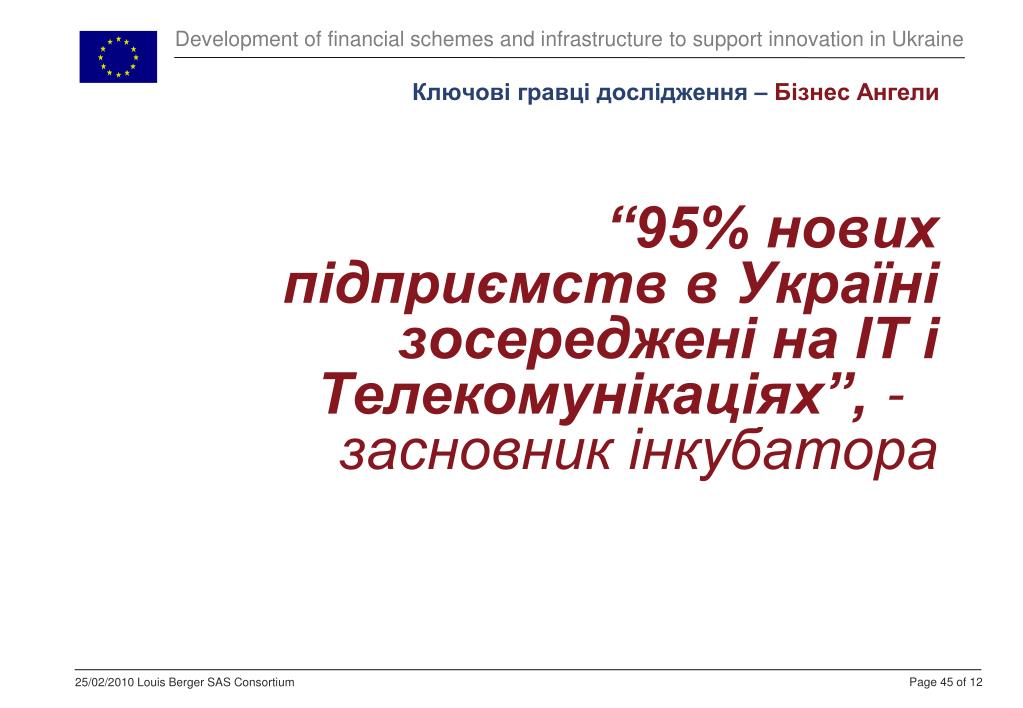 Development of financial schemes and infrastructure to support innovation in Ukraine

Ключові гравці дослідження – Бізнес Ангели

“95% нових підприємств в Україні зосереджені на IT і Телекомунікаціях”, - засновник інкубатора

25/02/2010 Louis Berger SAS Consortium

Page 45 of 12